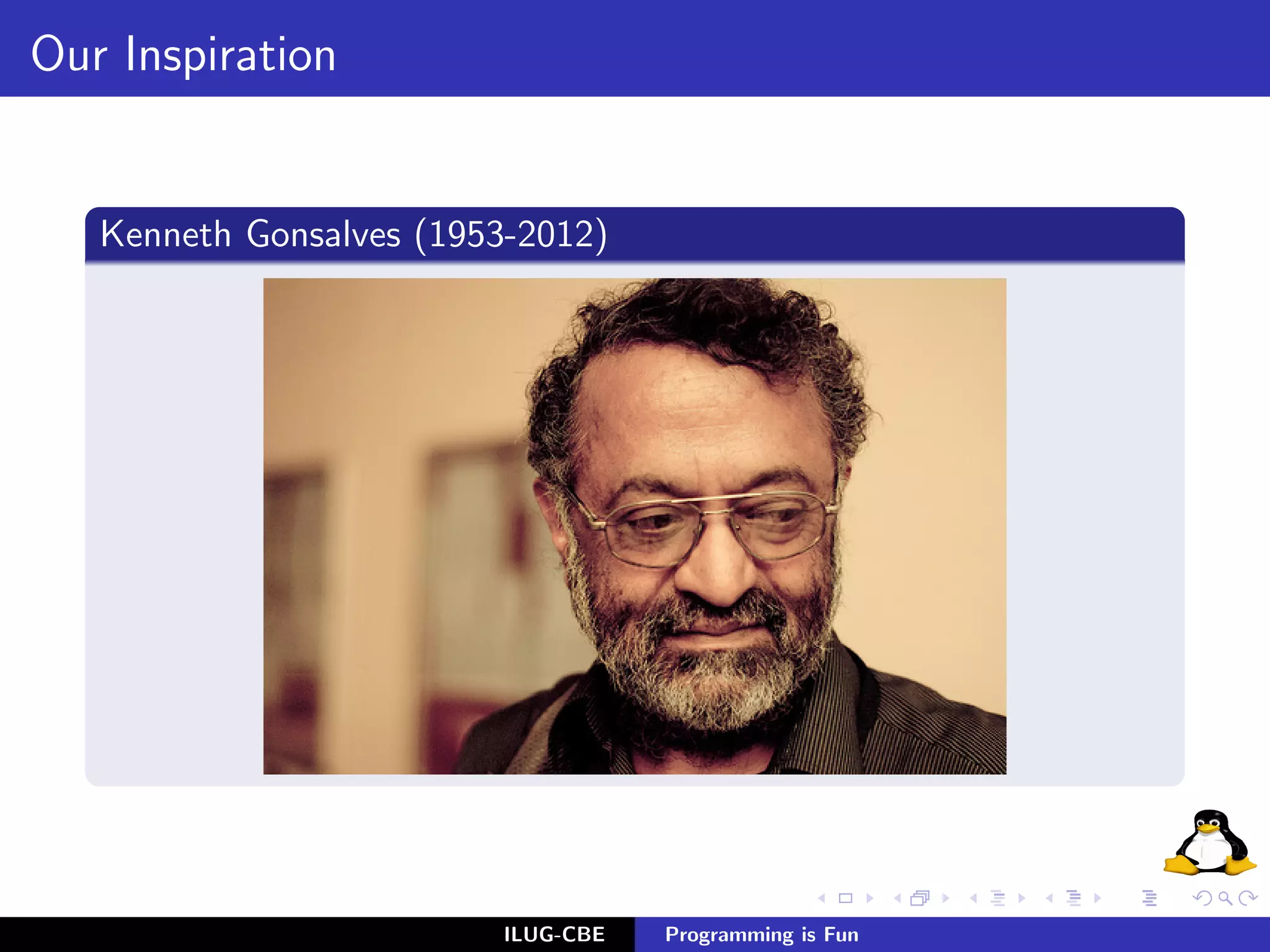 Our Inspiration

Kenneth Gonsalves (1953-2012)

ILUG-CBE

Programming is Fun